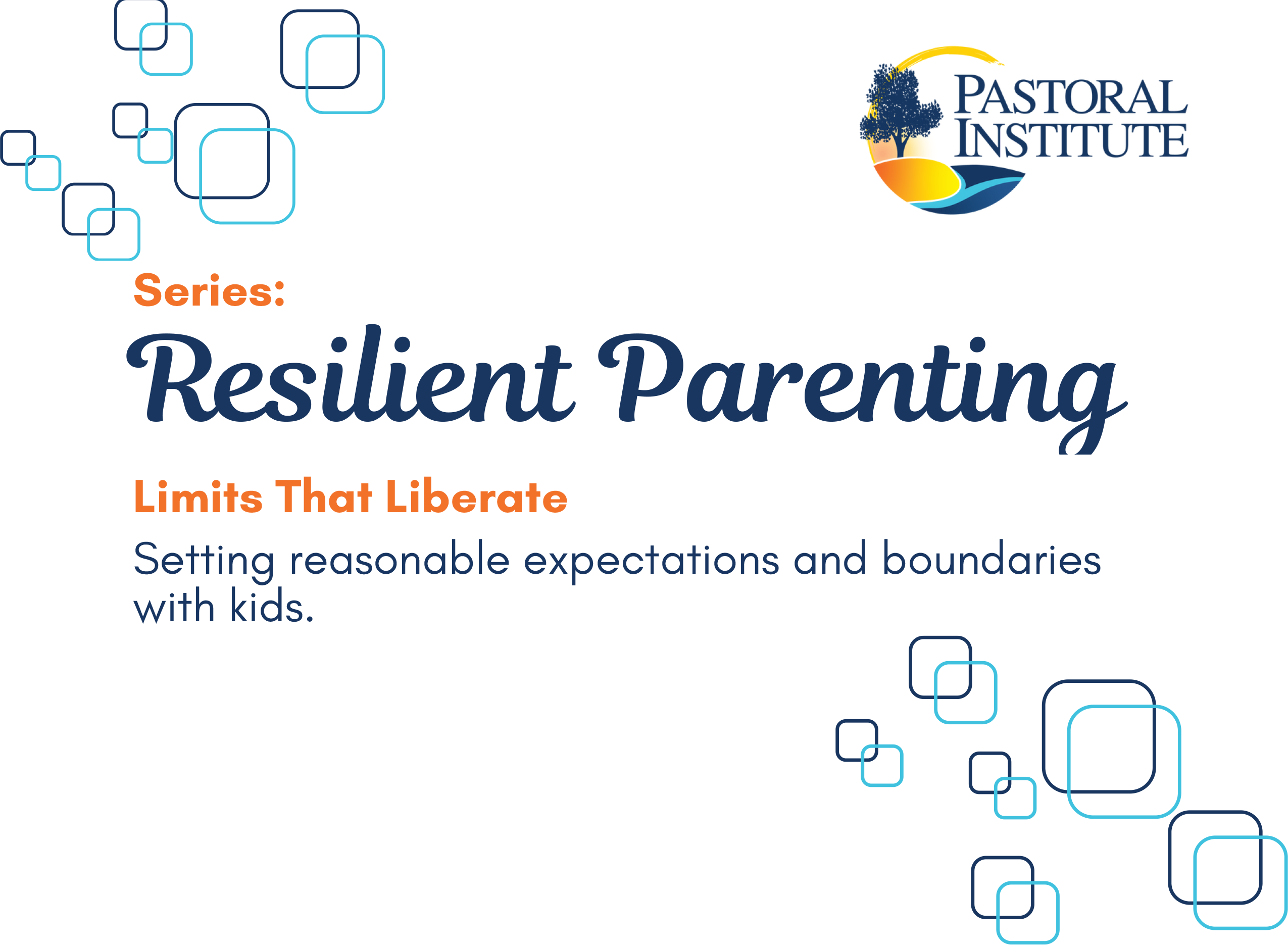 PASTORAL INSTITUTE

Series:

Resilient Parenting

Limits That Liberate

Setting reasonable expectations and boundaries with kids.